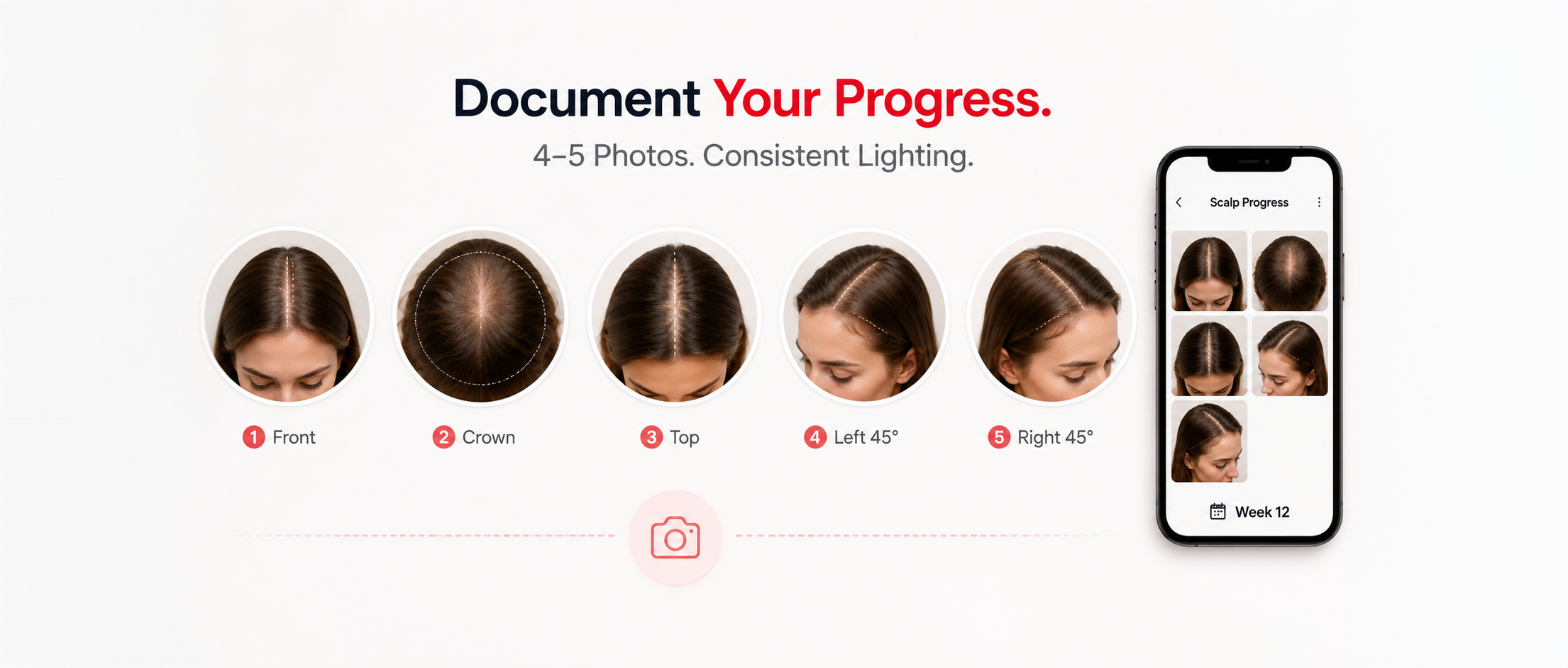 Document Your Progress.

4–5 Photos. Consistent Lighting.

1 Front

2 Crown

3 Top

4 Left 45°

5 Right 45°

Scalp Progress

Week 12